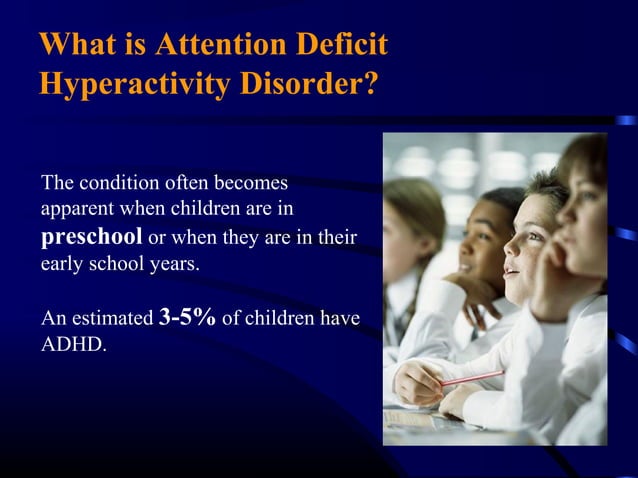 What is Attention Deficit Hyperactivity Disorder?

The condition often becomes apparent when children are in preschool or when they are in their early school years.

An estimated 3-5% of children have ADHD.